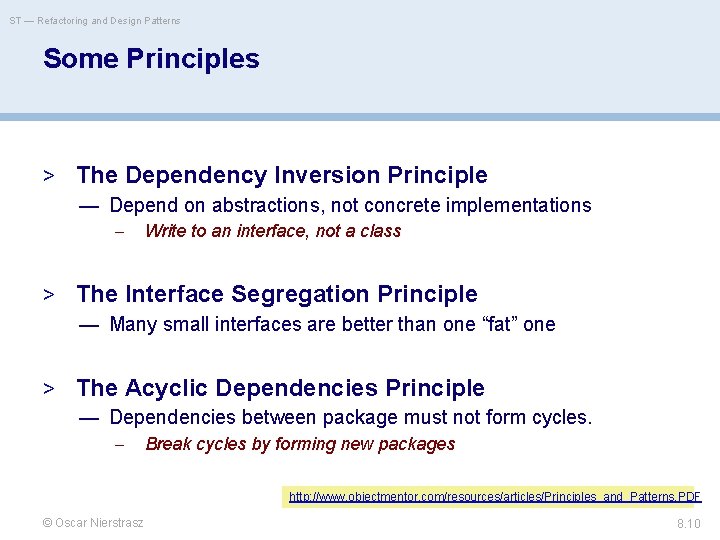 ST — Refactoring and Design Patterns

Some Principles

> The Dependency Inversion Principle

— Depend on abstractions, not concrete implementations

– Write to an interface, not a class

> The Interface Segregation Principle

— Many small interfaces are better than one “fat” one

> The Acyclic Dependencies Principle

— Dependencies between package must not form cycles.

– Break cycles by forming new packages

http://www.objectmentor.com/resources/articles/Principles_and_Patterns.PDF

© Oscar Nierstrasz

8.10